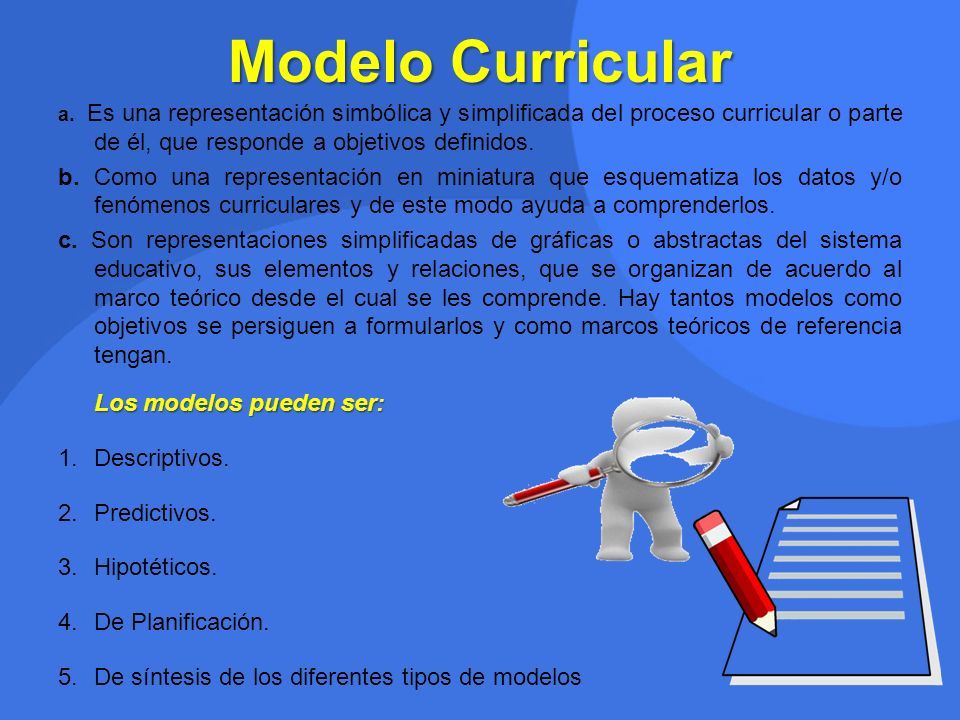 Modelo Curricular

a. Es una representación simbólica y simplificada del proceso curricular o parte de él, que responde a objetivos definidos.

b. Como una representación en miniatura que esquematiza los datos y/o fenómenos curriculares y de este modo ayuda a comprenderlos.

c. Son representaciones simplificadas de gráficas o abstractas del sistema educativo, sus elementos y relaciones, que se organizan de acuerdo al marco teórico desde el cual se les comprende. Hay tantos modelos como objetivos se persiguen a formularlos y como marcos teóricos de referencia tengan.

Los modelos pueden ser:

1. Descriptivos.

2. Predictivos.

3. Hipotéticos.

4. De Planificación.

5. De síntesis de los diferentes tipos de modelos